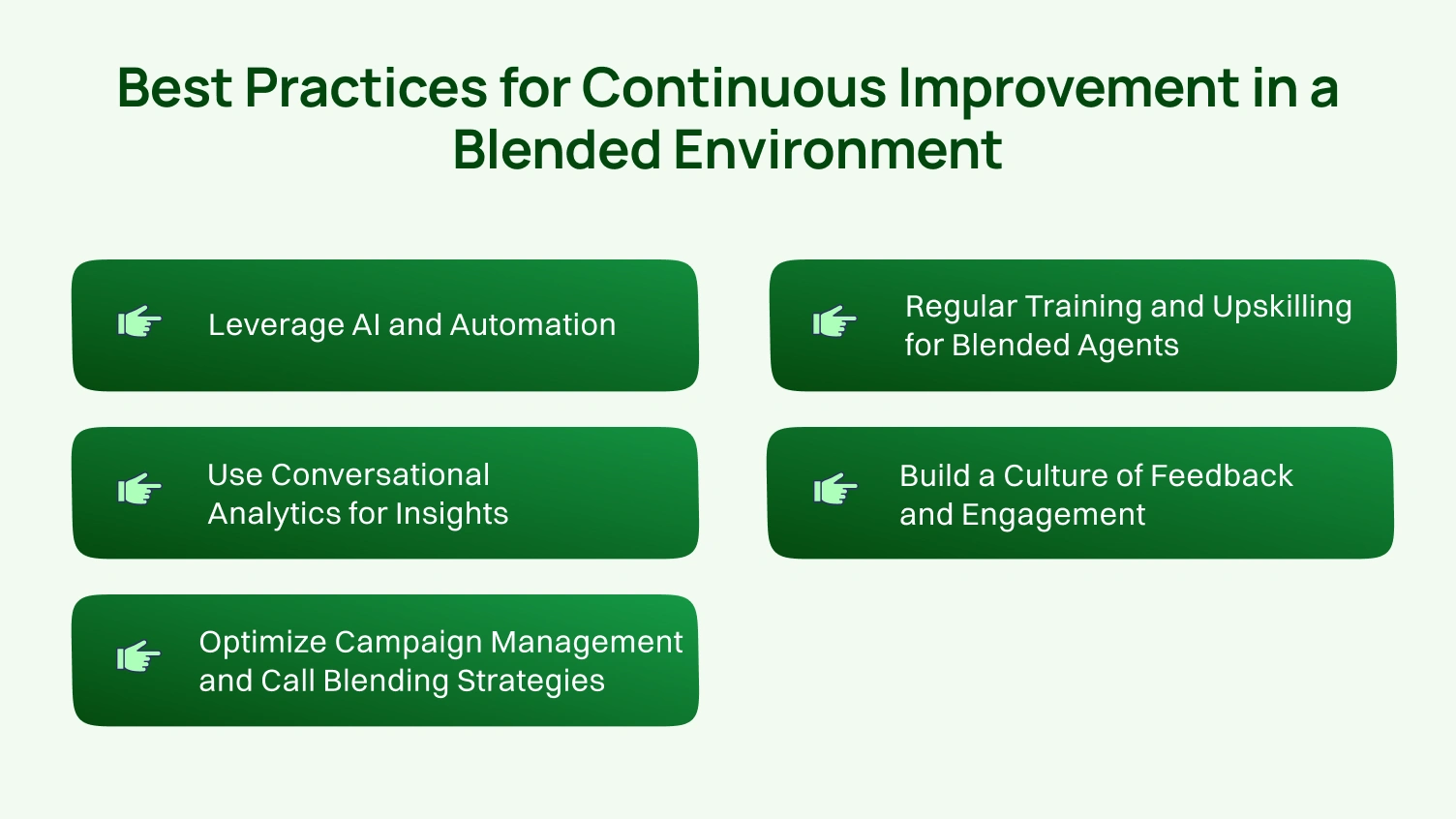 Best Practices for Continuous Improvement in a Blended Environment

Leverage AI and Automation

Use Conversational Analytics for Insights

Optimize Campaign Management and Call Blending Strategies

Regular Training and Upskilling for Blended Agents

Build a Culture of Feedback and Engagement